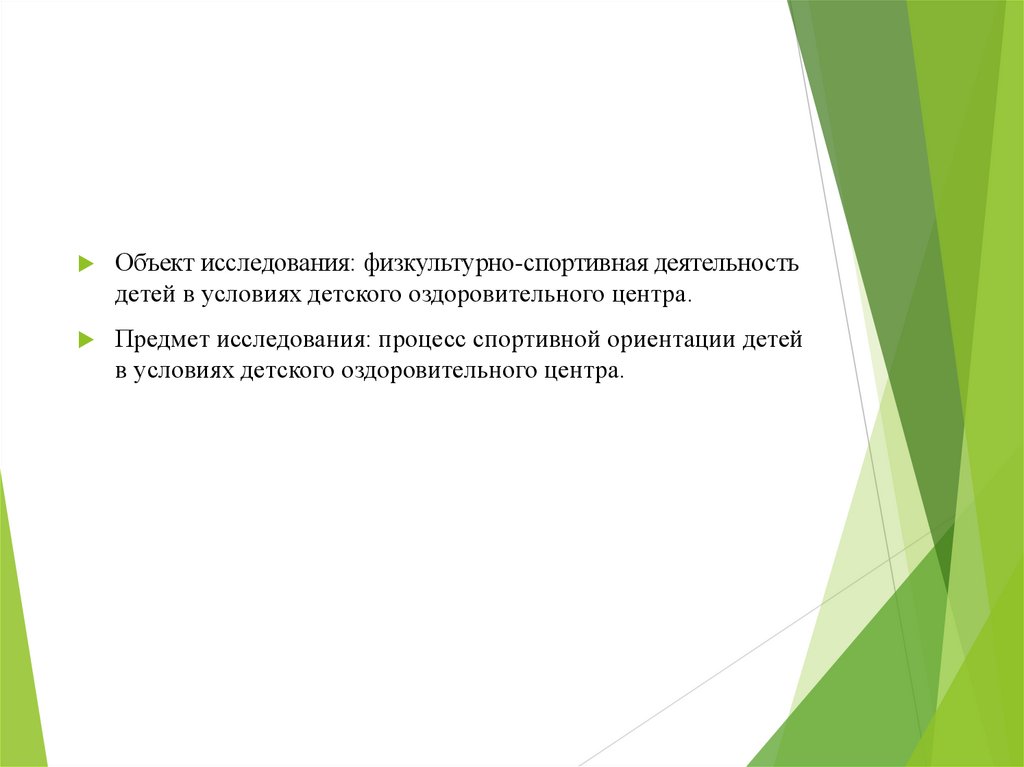 Объект исследования: физкультурно-спортивная деятельность детей в условиях детского оздоровительного центра.

Предмет исследования: процесс спортивной ориентации детей в условиях детского оздоровительного центра.